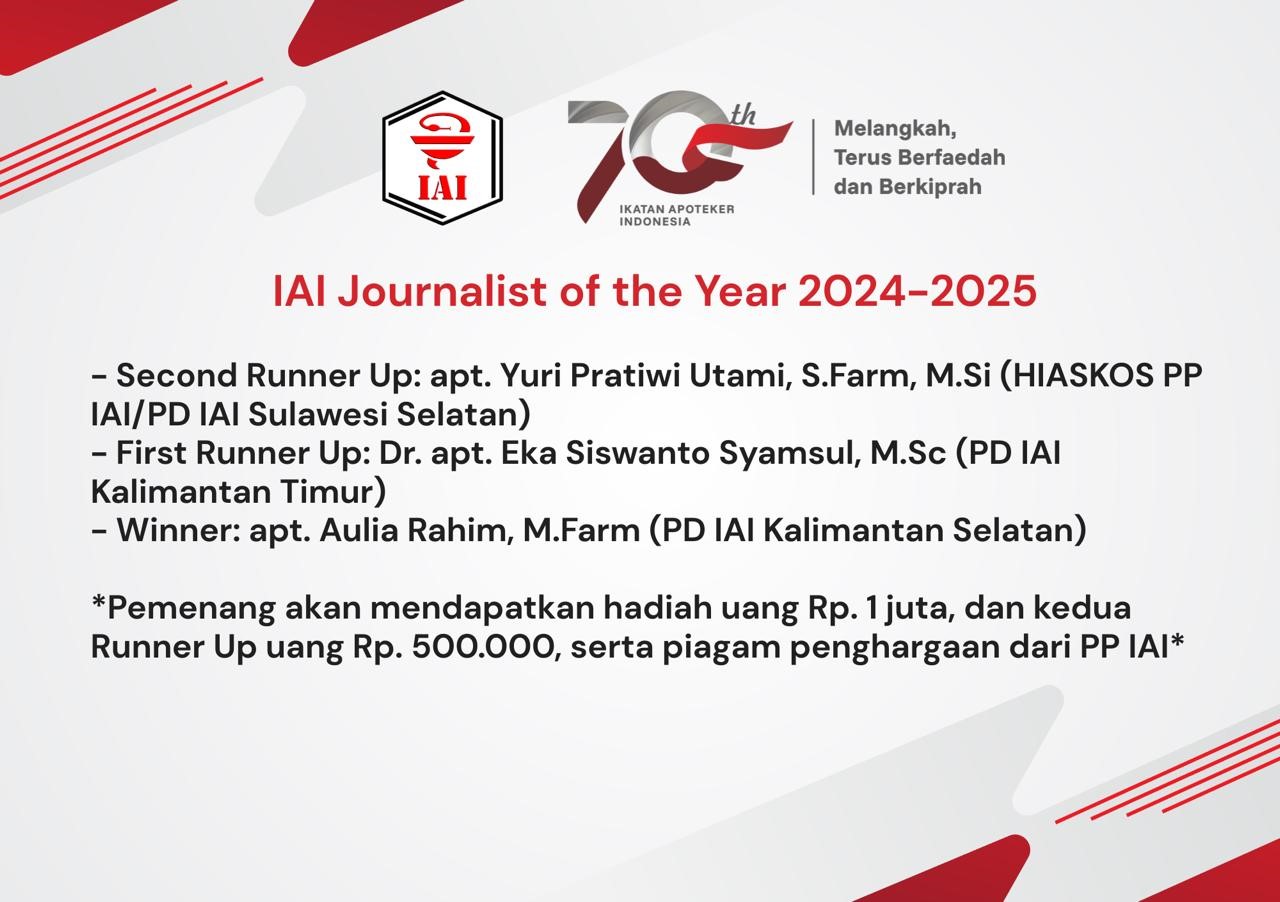 IAI

70th
IKATAN APOTEKER INDONESIA

Melangkah,
Terus Berfaedah
dan Berkiprah

IAI Journalist of the Year 2024-2025

- Second Runner Up: apt. Yuri Pratiwi Utami, S.Farm, M.Si (HIASKOS PP IAI/PD IAI Sulawesi Selatan)
- First Runner Up: Dr. apt. Eka Siswanto Syamsul, M.Sc (PD IAI Kalimantan Timur)
- Winner: apt. Aulia Rahim, M.Farm (PD IAI Kalimantan Selatan)

*Pemenang akan mendapatkan hadiah uang Rp. 1 juta, dan kedua Runner Up uang Rp. 500.000, serta piagam penghargaan dari PP IAI*